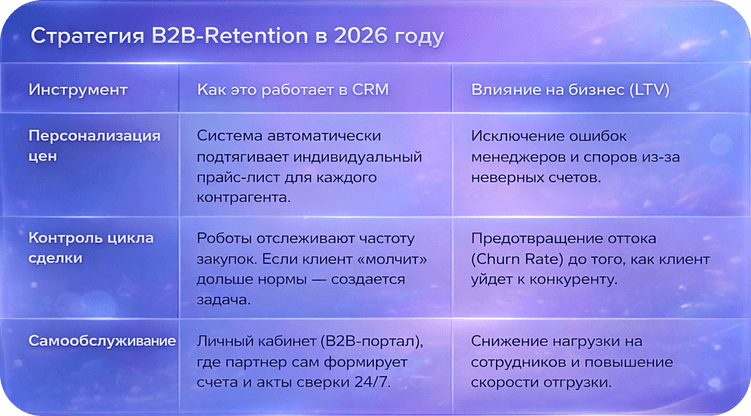 Стратегия B2B-Retention в 2026 году

| Инструмент | Как это работает в CRM | Влияние на бизнес (LTV) |
|---|---|---|
| Персонализация цен | Система автоматически подтягивает индивидуальный прайс-лист для каждого контрагента. | Исключение ошибок менеджеров и споров из-за неверных счетов. |
| Контроль цикла сделки | Роботы отслеживают частоту закупок. Если клиент «молчит» дольше нормы — создается задача. | Предотвращение оттока (Churn Rate) до того, как клиент уйдет к конкуренту. |
| Самообслуживание | Личный кабинет (B2B-портал), где партнер сам формирует счета и акты сверки 24/7. | Снижение нагрузки на сотрудников и повышение скорости отгрузки. |